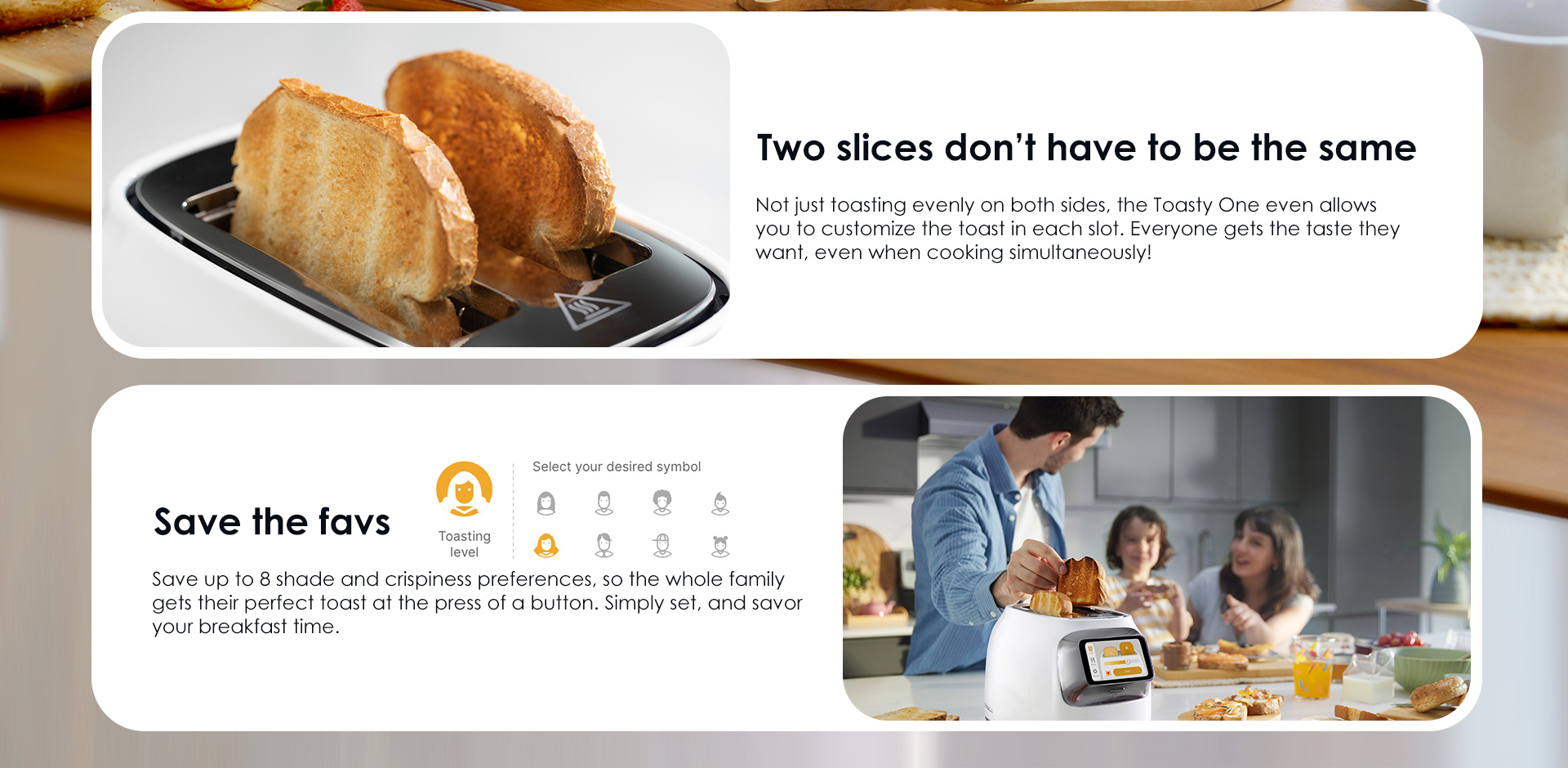 Two slices don't have to be the same

Not just toasting evenly on both sides, the Toasty One even allows you to customize the toast in each slot. Everyone gets the taste they want, even when cooking simultaneously!

Save the favs

Toasting level

Select your desired symbol

Save up to 8 shade and crispiness preferences, so the whole family gets their perfect toast at the press of a button. Simply set, and savor your breakfast time.